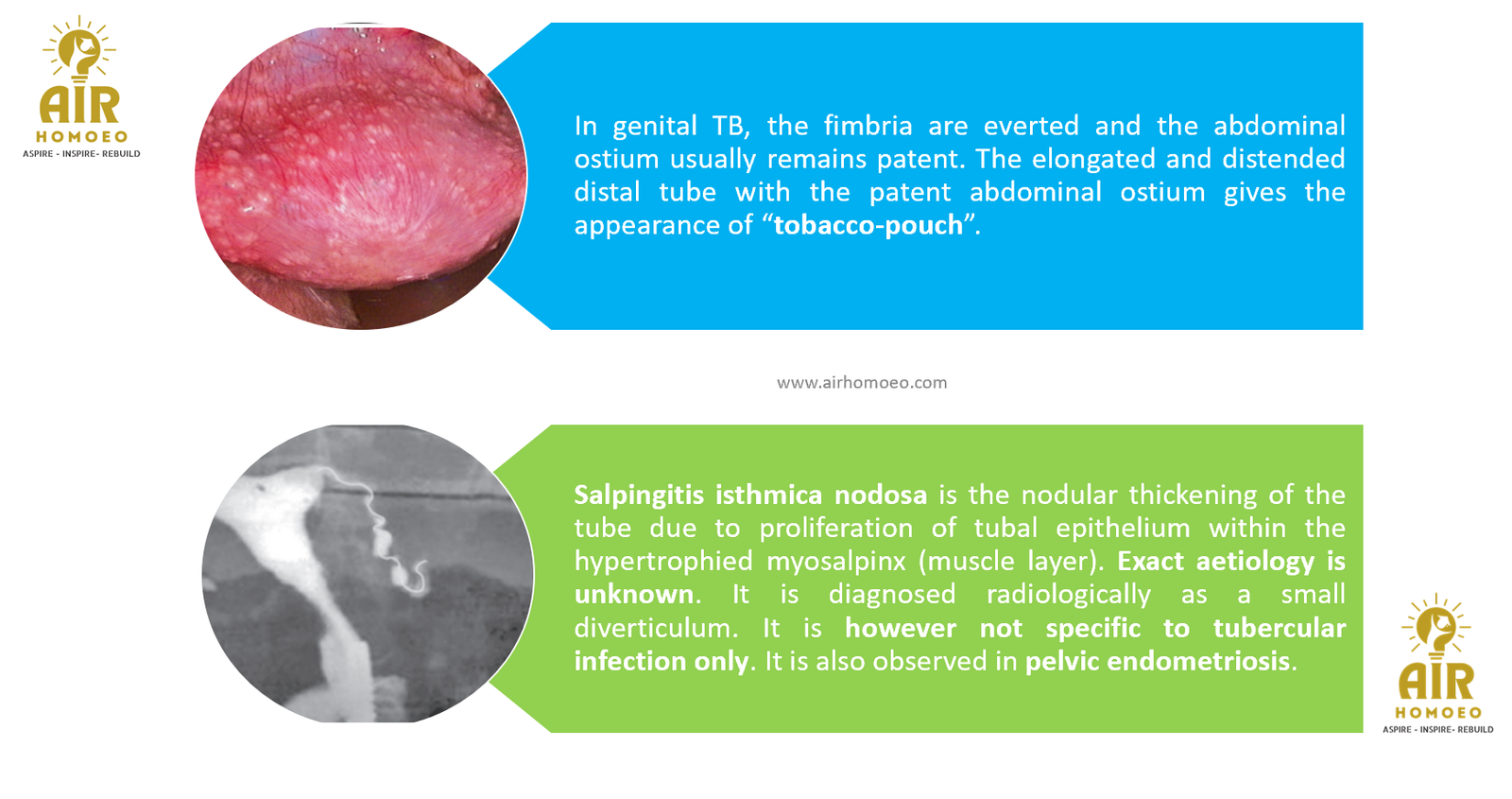 AIR
HOMOEO
ASPIRE - INSPIRE- REBUILD

In genital TB, the fimbria are everted and the abdominal ostium usually remains patent. The elongated and distended distal tube with the patent abdominal ostium gives the appearance of “tobacco-pouch”.

www.airhomoeo.com

Salpingitis isthmica nodosa is the nodular thickening of the tube due to proliferation of tubal epithelium within the hypertrophied myosalpinx (muscle layer). Exact aetiology is unknown. It is diagnosed radiologically as a small diverticulum. It is however not specific to tubercular infection only. It is also observed in pelvic endometriosis.

AIR
HOMOEO
ASPIRE - INSPIRE- REBUILD